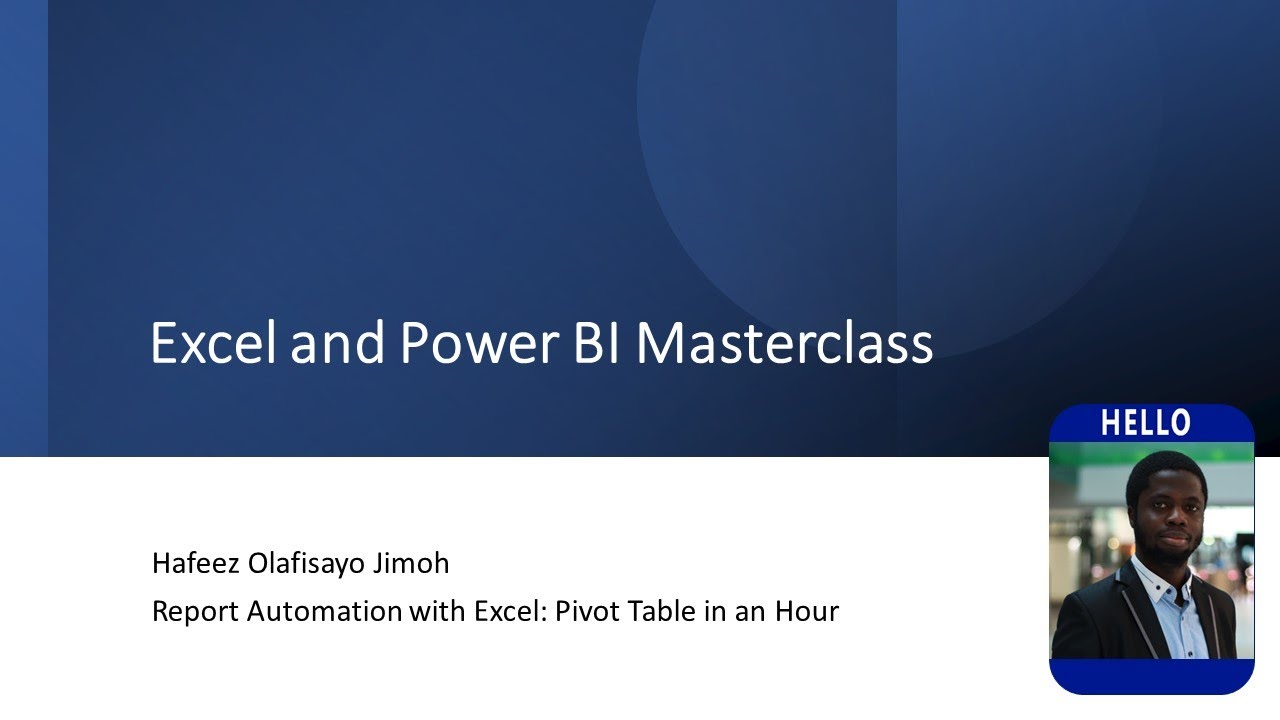 Excel and Power BI Masterclass

HELLO

Hafeez Olafisayo Jimoh

Report Automation with Excel: Pivot Table in an Hour